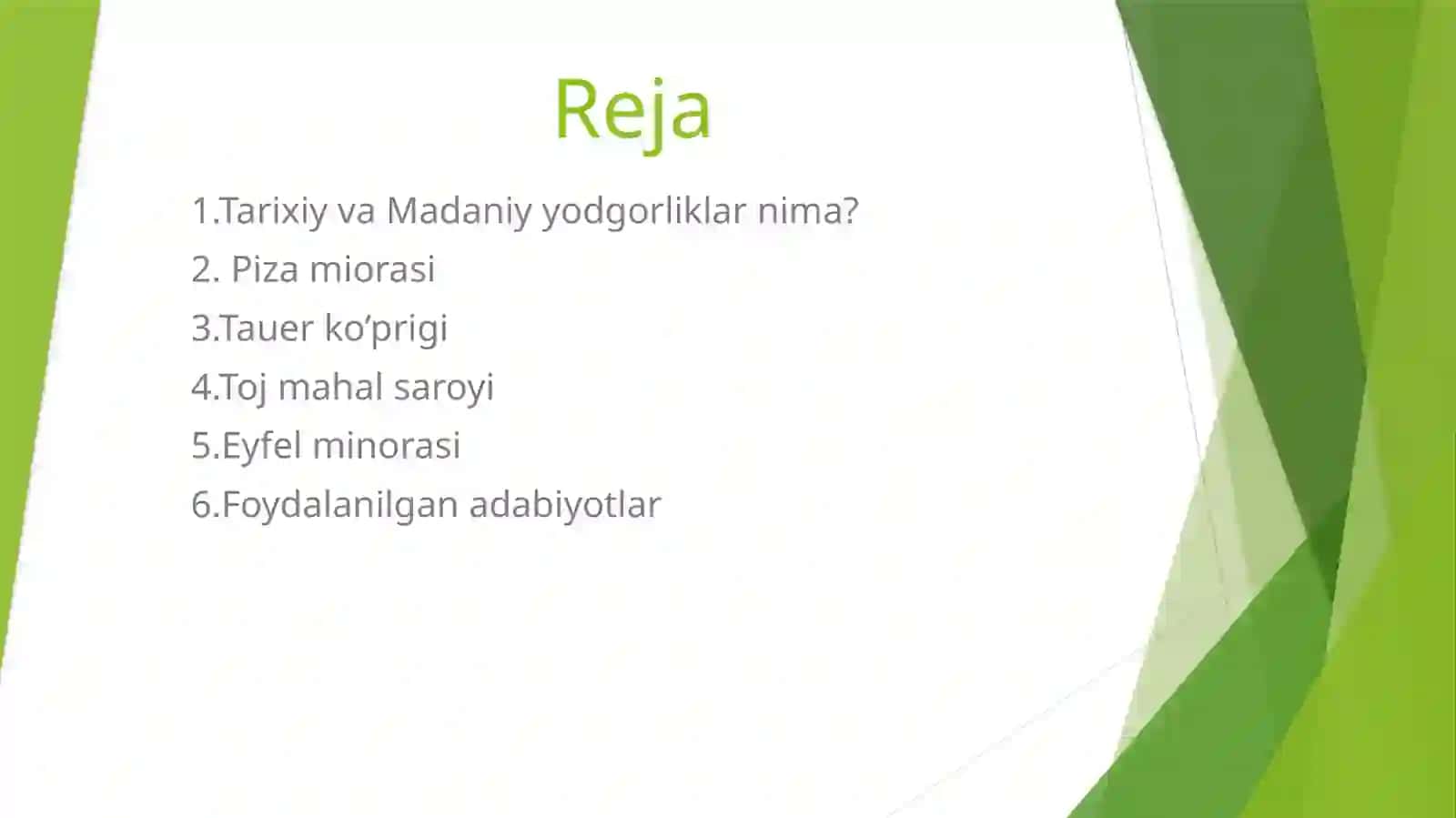 Reja

1.Tarixiy va Madaniy yodgorliklar nima?

2. Piza miorasi

3.Tauer ko'prigi

4.Toj mahal saroyi

5.Eyfel minorasi

6.Foydalanilgan adabiyotlar